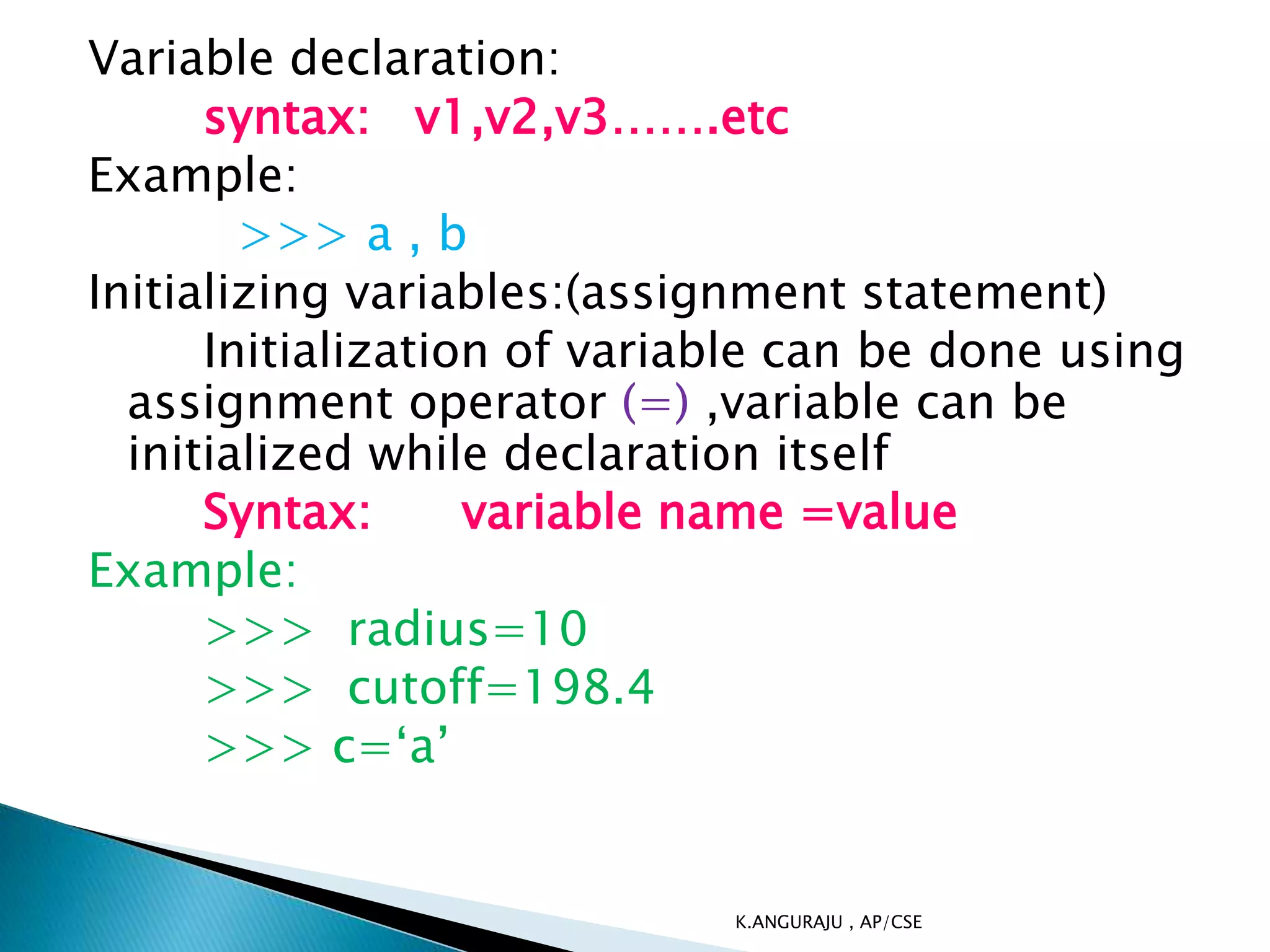 Variable declaration:

syntax: v1,v2,v3…….etc

Example:

>>> a , b

Initializing variables:(assignment statement)

Initialization of variable can be done using assignment operator (=) ,variable can be initialized while declaration itself

Syntax: variable name =value

Example:

>>> radius=10

>>> cutoff=198.4

>>> c=‘a’

K.ANGURAJU , AP/CSE